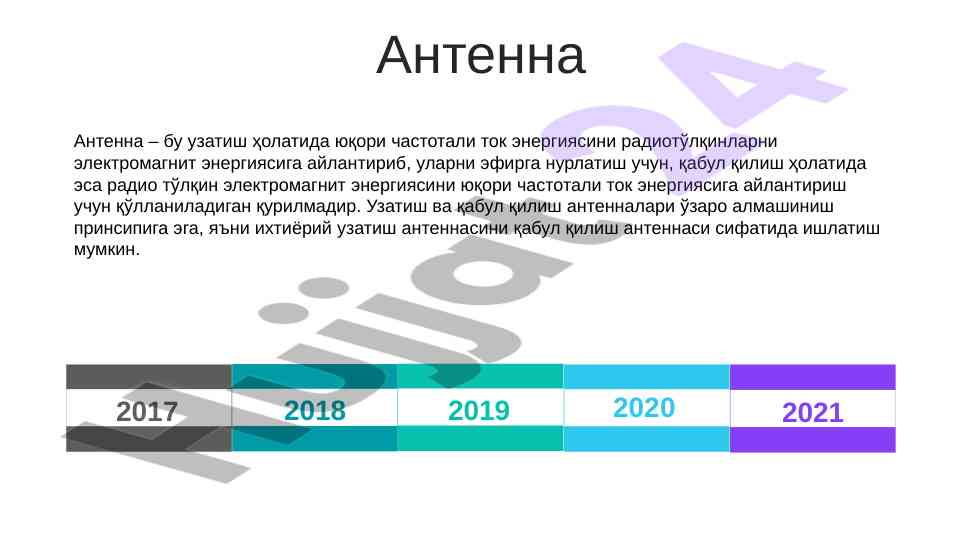 Антенна

Антенна – бу узатиш ҳолатида юқори частотали ток энергиясини радиотўлқинларни электромагнит энергиясига айлантириб, уларни эфирга нурлатиш учун, қабул қилиш ҳолатида эса радио тўлқин электромагнит энергиясини юқори частотали ток энергиясига айлантириш учун қўлланиладиган қурилмадир. Узатиш ва қабул қилиш антенналари ўзаро алмашиниш принсипига эга, яъни ихтиёрий узатиш антеннасини қабул қилиш антеннаси сифатида ишлатиш мумкин.

2017 2018 2019 2020 2021

Hujjat24